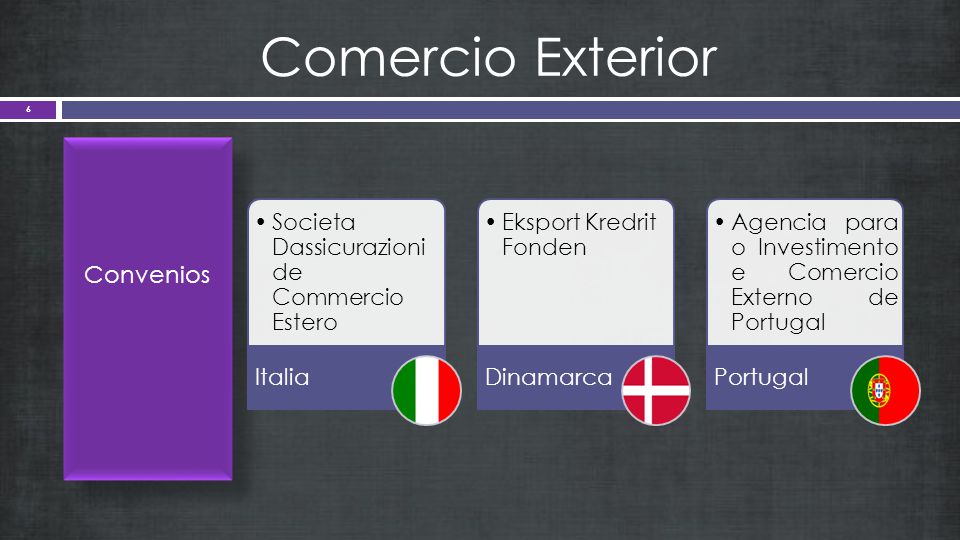 Comercio Exterior

6

Convenios

• Societa Dassicurazioni de Commercio Estero

Italia

• Eksport Kredrit Fonden

Dinamarca

• Agencia para o Investimento e Comercio Externo de Portugal

Portugal